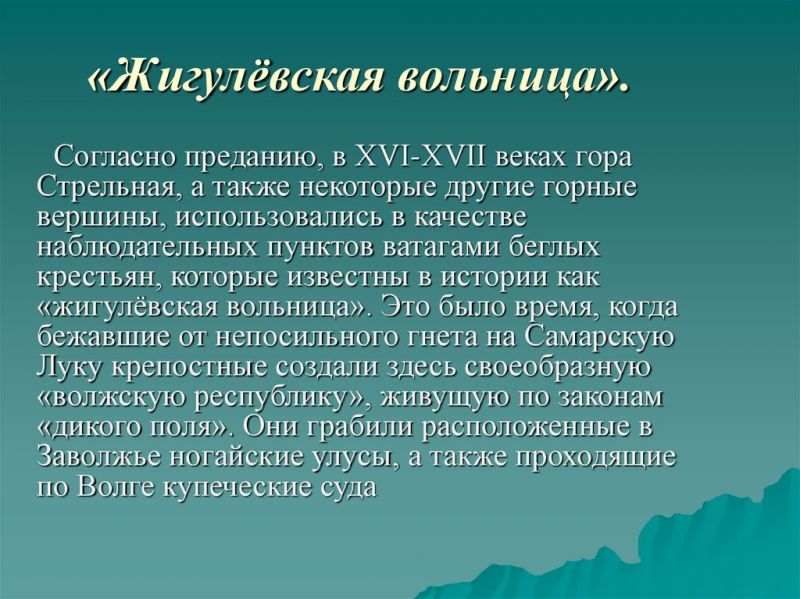 «Жигулёвская вольница».

Согласно преданию, в XVI-XVII веках гора Стрельная, а также некоторые другие горные вершины, использовались в качестве наблюдательных пунктов ватагами беглых крестьян, которые известны в истории как «жигулёвская вольница». Это было время, когда бежавшие от непосильного гнета на Самарскую Луку крепостные создали здесь своеобразную «волжскую республику», живущую по законам «дикого поля». Они грабили расположенные в Заволжье ногайские улусы, а также проходящие по Волге купеческие суда